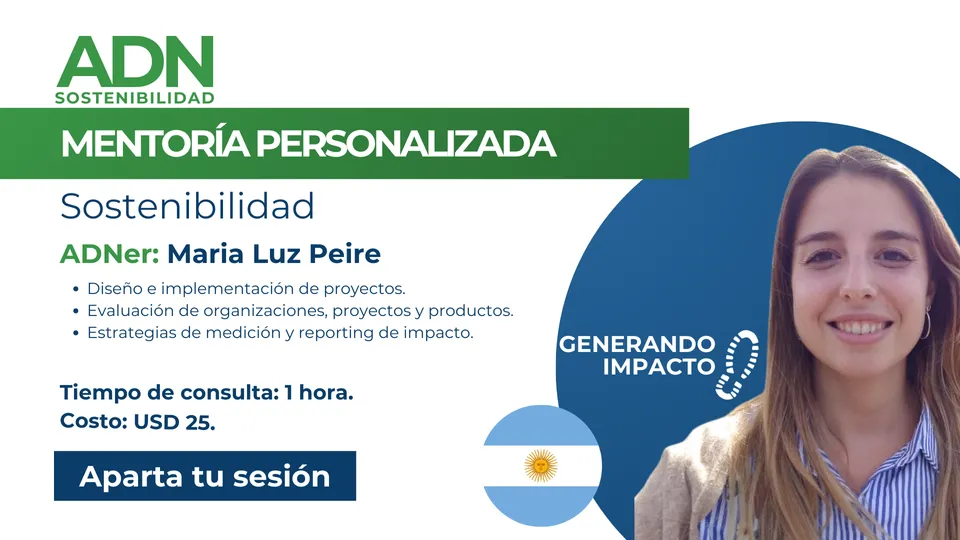 ADN
SOSTENIBILIDAD

MENTORÍA PERSONALIZADA

Sostenibilidad

ADNer: Maria Luz Peire

• Diseño e implementación de proyectos.
• Evaluación de organizaciones, proyectos y productos.
• Estrategias de medición y reporting de impacto.

Tiempo de consulta: 1 hora.
Costo: USD 25.

Aparta tu sesión

GENERANDO IMPACTO